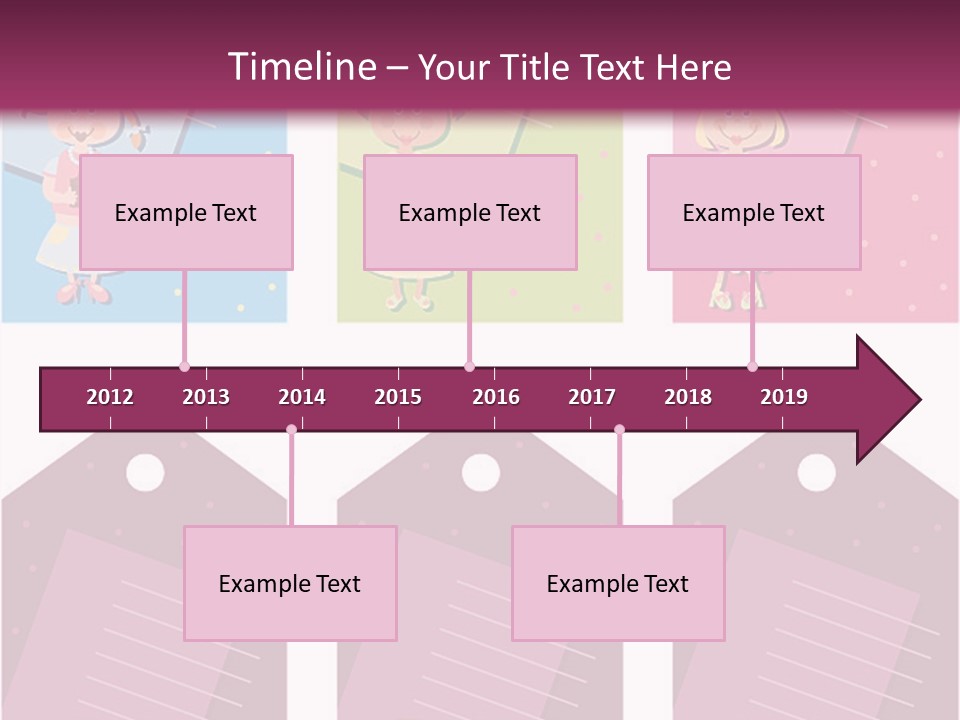 Timeline – Your Title Text Here

Example Text

Example Text

Example Text

2012 2013 2014 2015 2016 2017 2018 2019

Example Text

Example Text